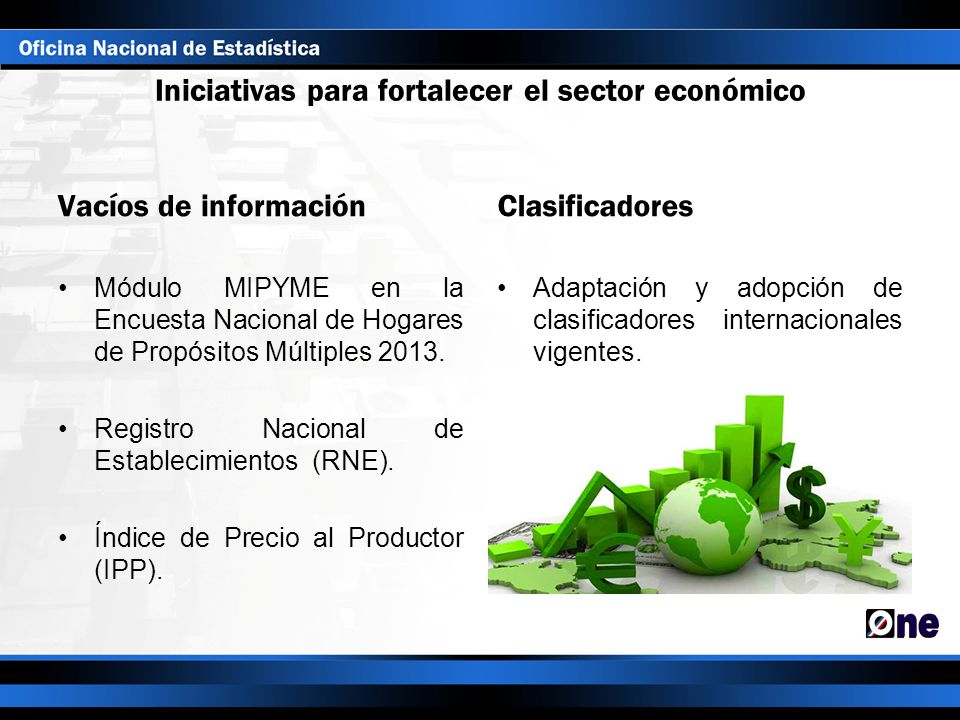 Oficina Nacional de Estadística

Iniciativas para fortalecer el sector económico

Vacíos de información

• Módulo MIPYME en la Encuesta Nacional de Hogares de Propósitos Múltiples 2013.

• Registro Nacional de Establecimientos (RNE).

• Índice de Precio al Productor (IPP).

Clasificadores

• Adaptación y adopción de clasificadores internacionales vigentes.

One